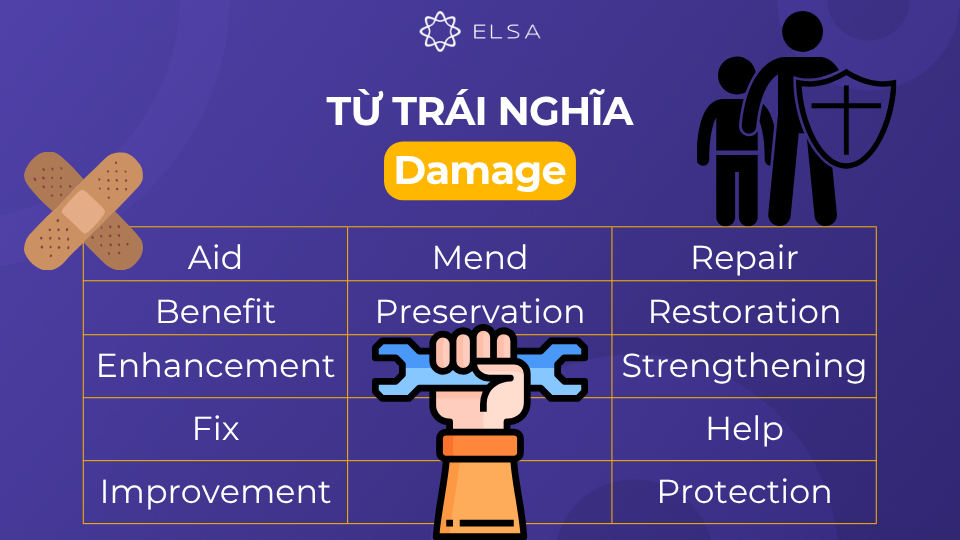 ELSA

TỪ TRÁI NGHĨA

Damage

| Aid | Mend | Repair |
|---|---|---|
| Benefit | Preservation | Restoration |
| Enhancement | | Strengthening |
| Fix | | Help |
| Improvement | | Protection |